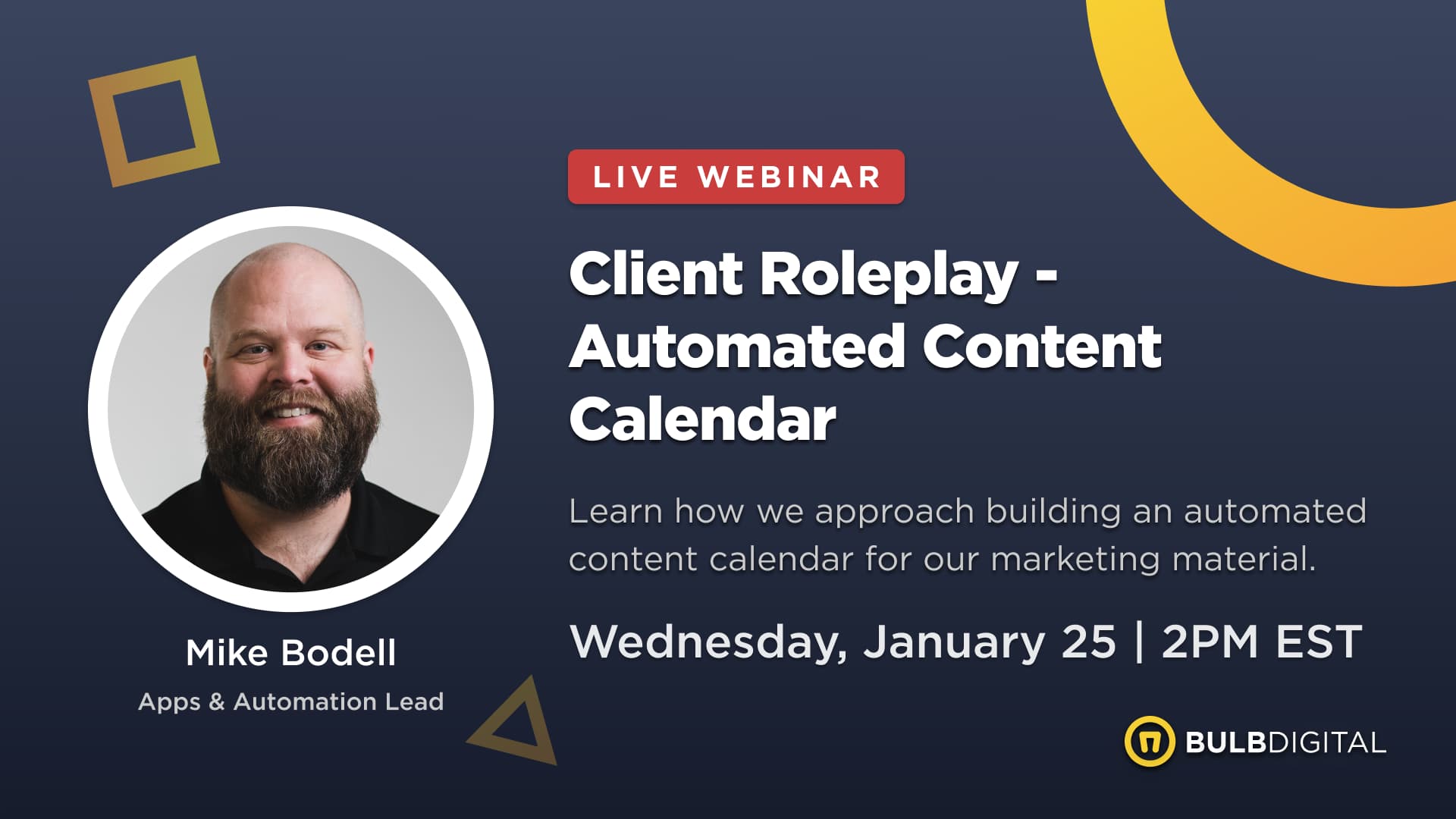 LIVE WEBINAR

Client Roleplay - Automated Content Calendar

Learn how we approach building an automated content calendar for our marketing material.

Wednesday, January 25 | 2PM EST

Mike Bodell

Apps & Automation Lead

BULBDIGITAL